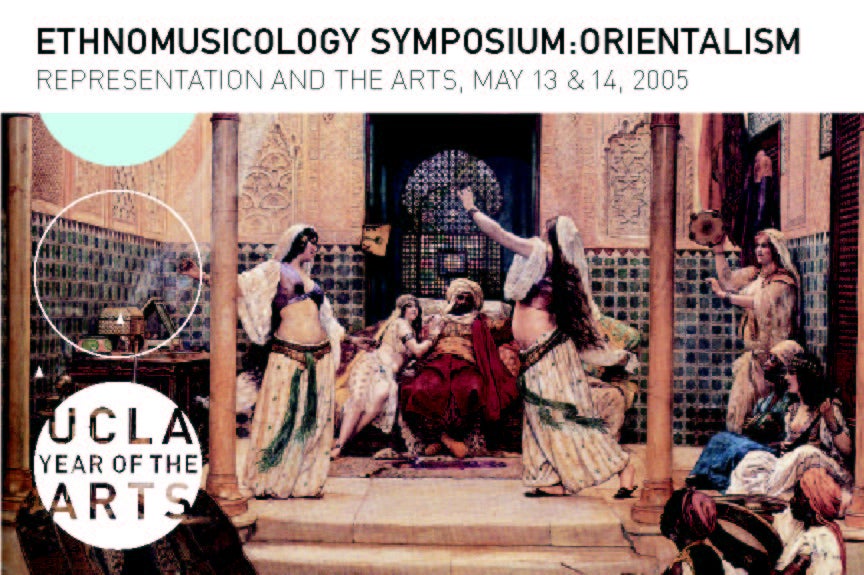 ETHNOMUSICOLOGY SYMPOSIUM:ORIENTALISM
REPRESENTATION AND THE ARTS, MAY 13 & 14, 2005

UCLA
YEAR OF THE
ARTS